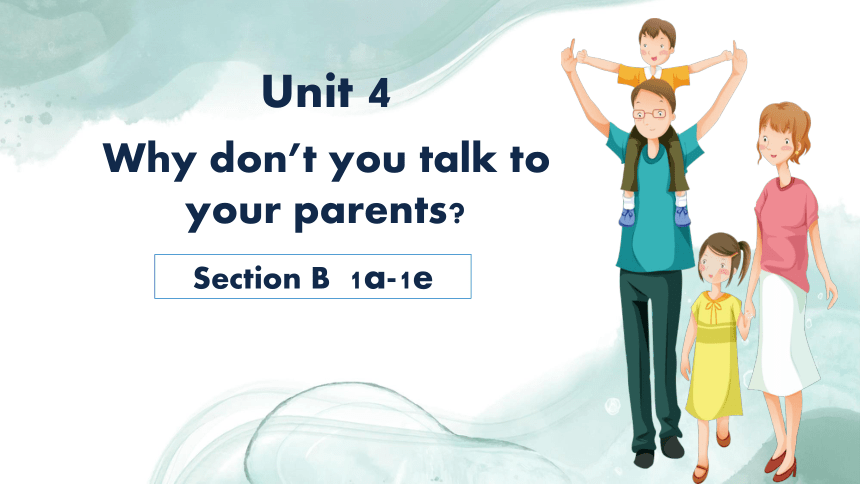 Unit 4

Why don’t you talk to your parents?

Section B 1a-1e